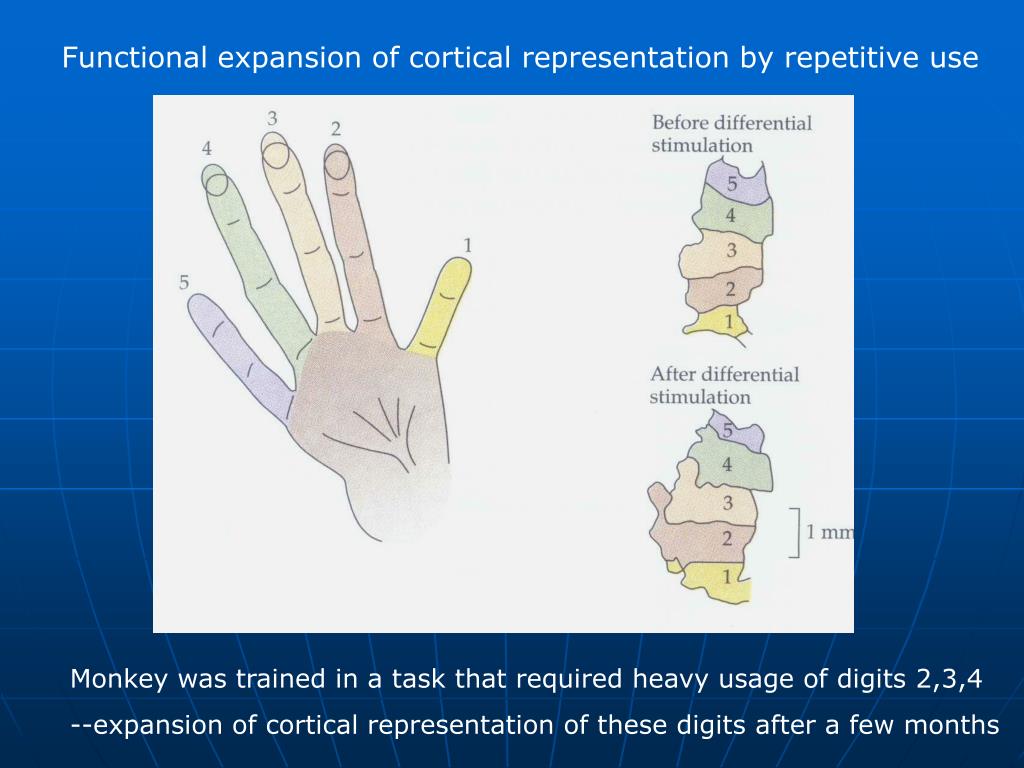 Functional expansion of cortical representation by repetitive use

4
3
2
1
5

Before differential stimulation

5
4
3
2
1

After differential stimulation

5
4
3
2
1

1 mm

Monkey was trained in a task that required heavy usage of digits 2,3,4

--expansion of cortical representation of these digits after a few months